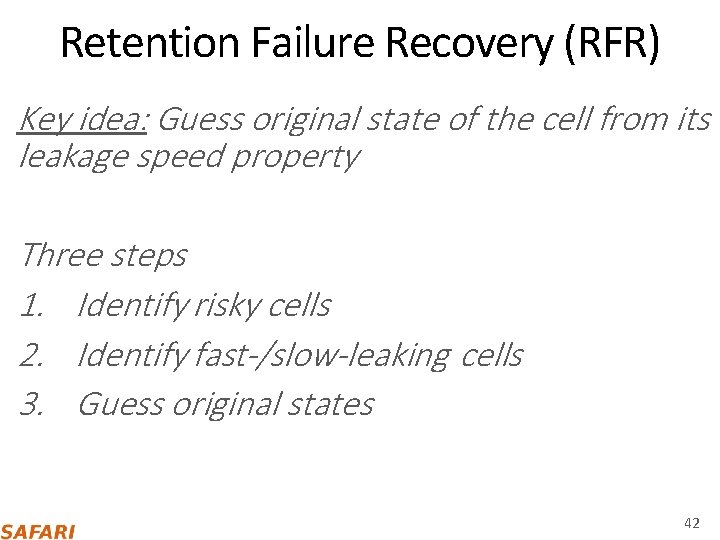 Retention Failure Recovery (RFR)

Key idea: Guess original state of the cell from its leakage speed property

Three steps
1. Identify risky cells
2. Identify fast-/slow-leaking cells
3. Guess original states

SAFARI

42